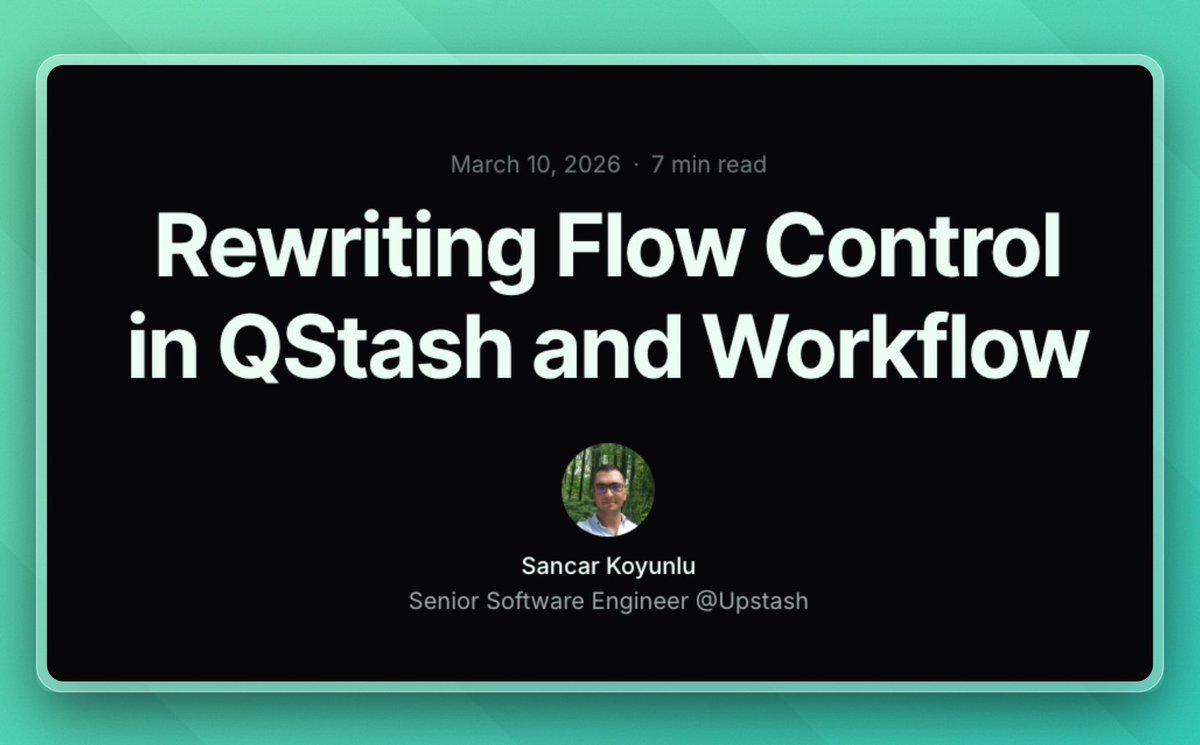 March 10, 2026 · 7 min read

Rewriting Flow Control in QStash and Workflow

Sancar Koyunlu
Senior Software Engineer @Upstash